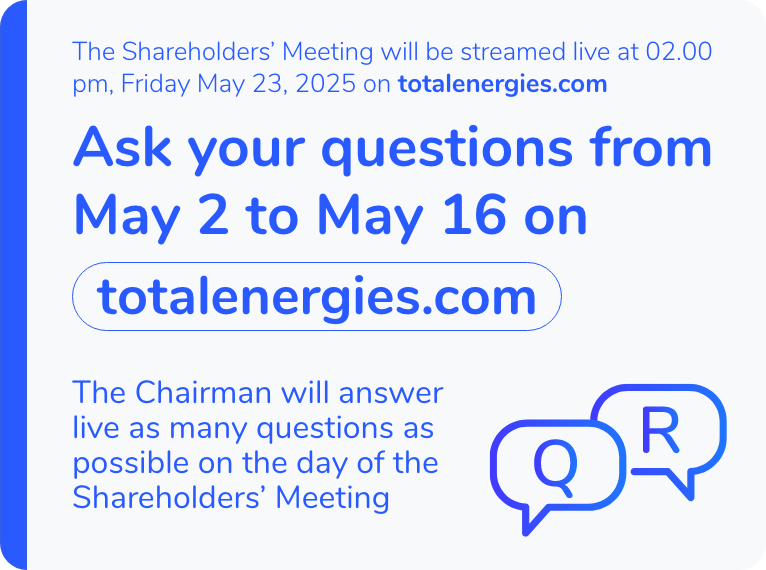 The Shareholders' Meeting will be streamed live at 02.00 pm, Friday May 23, 2025 on totalenergies.com

Ask your questions from May 2 to May 16 on

totalenergies.com

The Chairman will answer live as many questions as possible on the day of the Shareholders' Meeting

Q

R